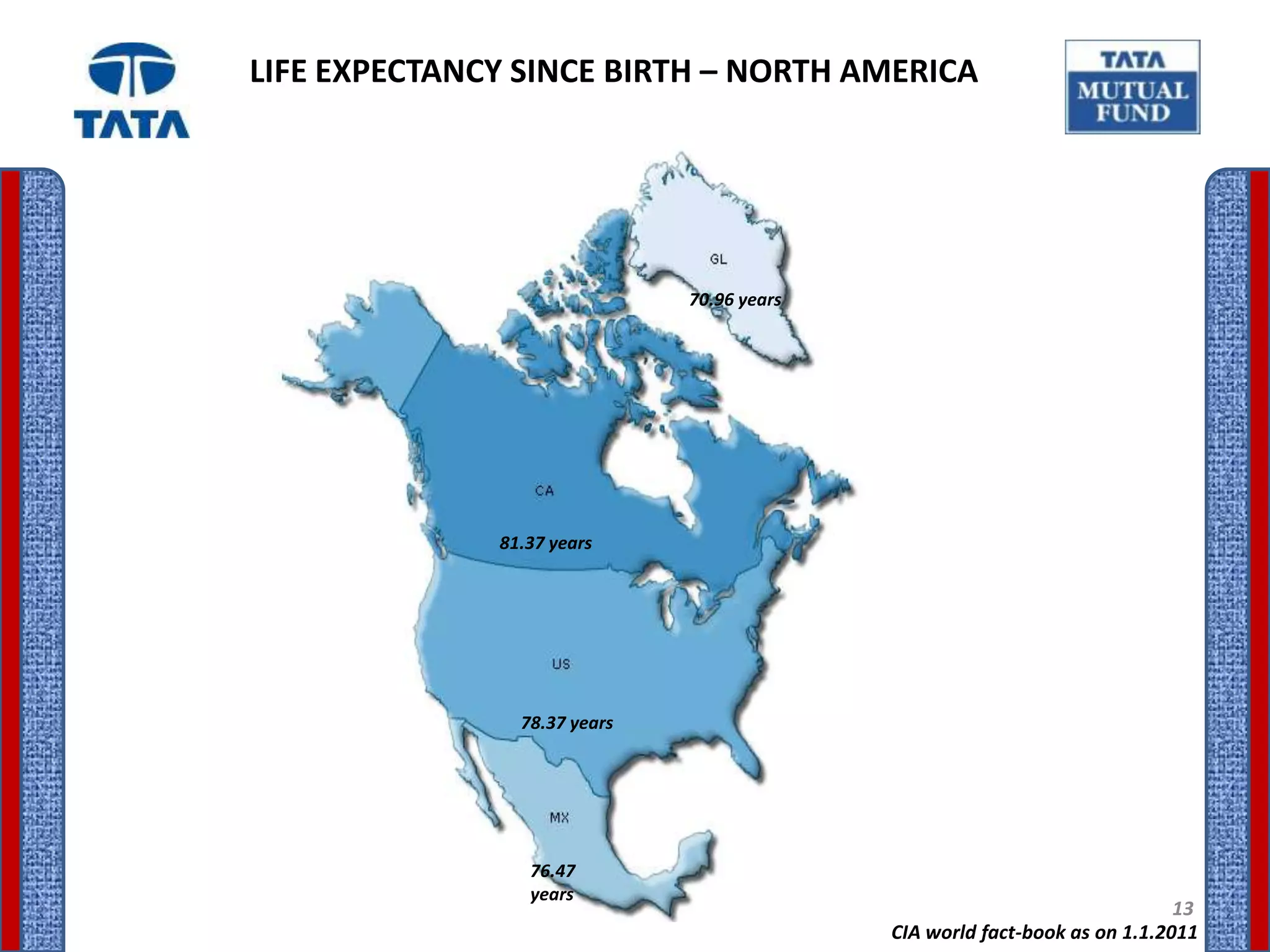 TATA

LIFE EXPECTANCY SINCE BIRTH – NORTH AMERICA

TATA MUTUAL FUND

GL

70.96 years

CA

81.37 years

US

78.37 years

MX

76.47 years

13

CIA world fact-book as on 1.1.2011